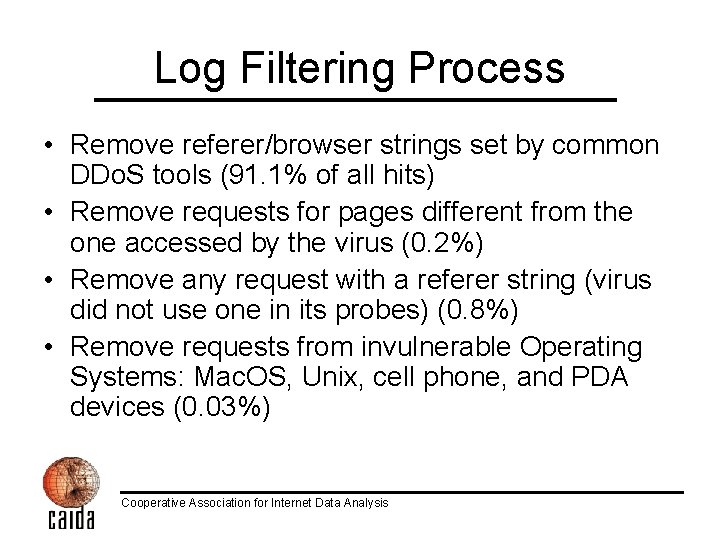 Log Filtering Process

• Remove referer/browser strings set by common DDoS tools (91.1% of all hits)

• Remove requests for pages different from the one accessed by the virus (0.2%)

• Remove any request with a referer string (virus did not use one in its probes) (0.8%)

• Remove requests from invulnerable Operating Systems: MacOS, Unix, cell phone, and PDA devices (0.03%)

caida

Cooperative Association for Internet Data Analysis